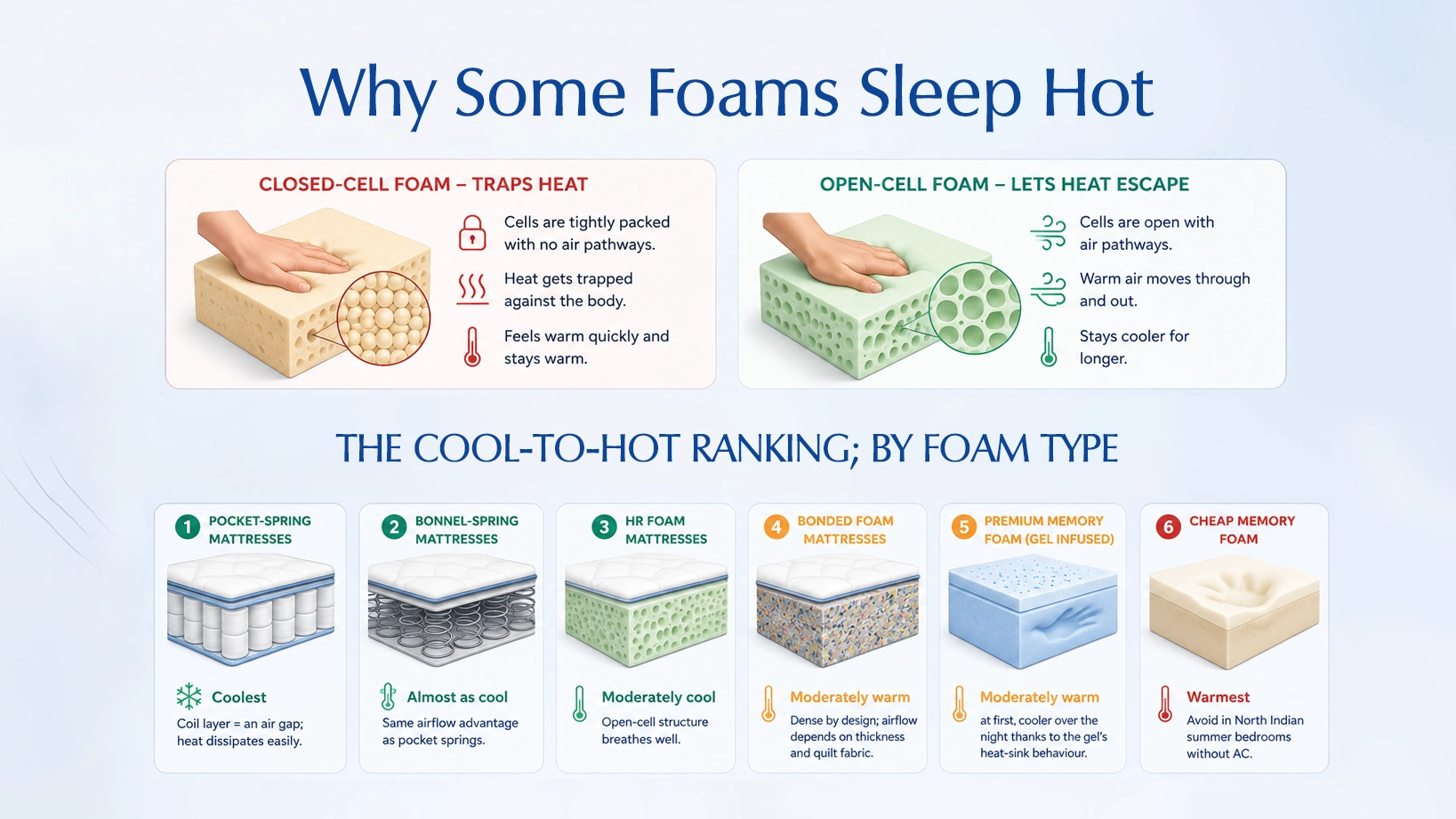 Why Some Foams Sleep Hot

CLOSED-CELL FOAM – TRAPS HEAT

Cells are tightly packed with no air pathways.

Heat gets trapped against the body.

Feels warm quickly and stays warm.

OPEN-CELL FOAM – LETS HEAT ESCAPE

Cells are open with air pathways.

Warm air moves through and out.

Stays cooler for longer.

THE COOL-TO-HOT RANKING; BY FOAM TYPE

1 POCKET-SPRING MATTRESSES

Coolest

Coil layer = an air gap; heat dissipates easily.

2 BONNEL-SPRING MATTRESSES

Almost as cool

Same airflow advantage as pocket springs.

3 HR FOAM MATTRESSES

Moderately cool

Open-cell structure breathes well.

4 BONDED FOAM MATTRESSES

Moderately warm

Dense by design; airflow depends on thickness and quilt fabric.

5 PREMIUM MEMORY FOAM (GEL INFUSED)

Moderately warm

at first, cooler over the night thanks to the gel's heat-sink behaviour.

6 CHEAP MEMORY FOAM

Warmest

Avoid in North Indian summer bedrooms without AC.